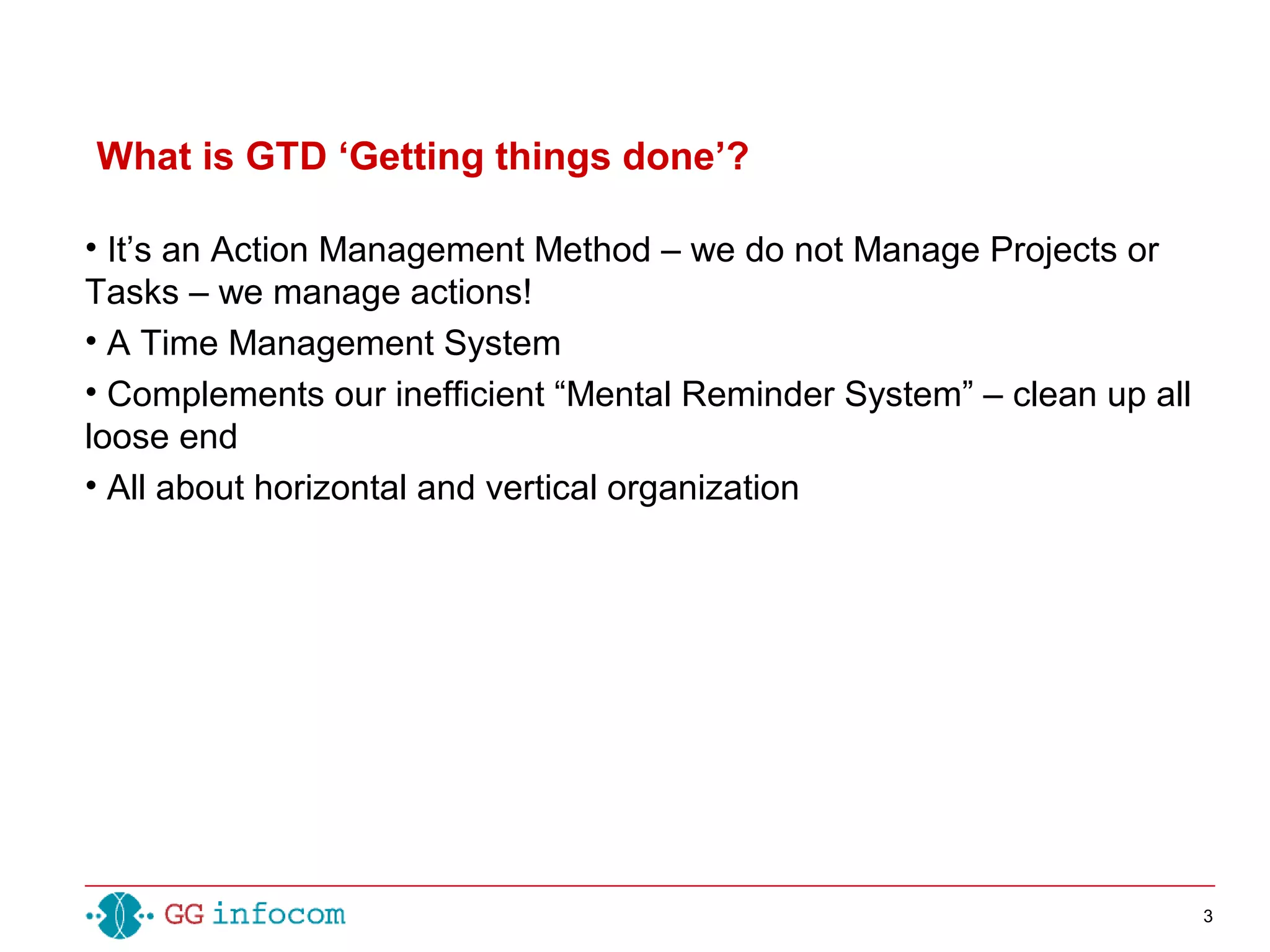 What is GTD ‘Getting things done’?

• It’s an Action Management Method – we do not Manage Projects or Tasks – we manage actions!

• A Time Management System

• Complements our inefficient “Mental Reminder System” – clean up all loose end

• All about horizontal and vertical organization

GG infocom

3